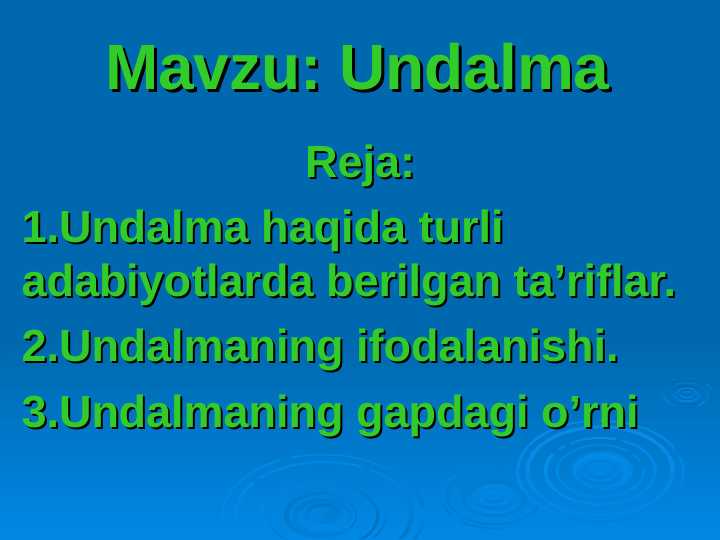 Mavzu: Undalma

Reja:

1.Undalma haqida turli adabiyotlarda berilgan ta’riflar.

2.Undalmaning ifodalanishi.

3.Undalmaning gapdagi o’rni